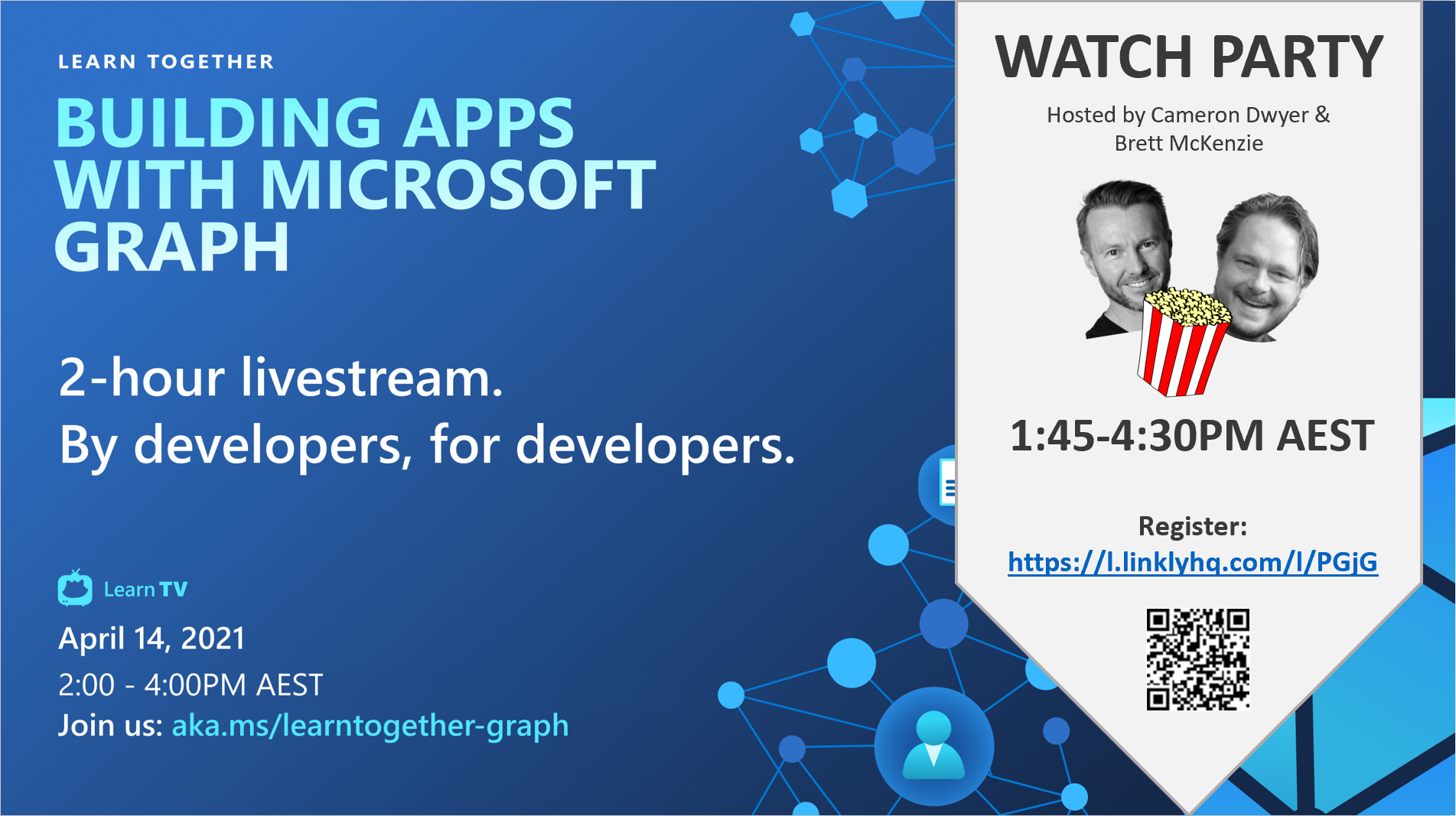 LEARN TOGETHER

BUILDING APPS WITH MICROSOFT GRAPH

2-hour livestream.
By developers, for developers.

Learn TV

April 14, 2021
2:00 - 4:00PM AEST
Join us: aka.ms/learntogether-graph

WATCH PARTY

Hosted by Cameron Dwyer & Brett McKenzie

1:45-4:30PM AEST

Register:
https://l.linklyhq.com/l/PGjG